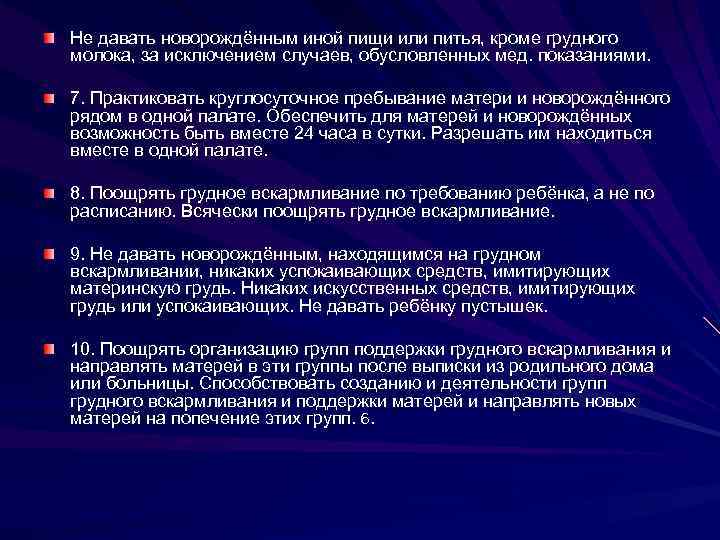 Не давать новорождённым иной пищи или питья, кроме грудного молока, за исключением случаев, обусловленных мед. показаниями.

7. Практиковать круглосуточное пребывание матери и новорождённого рядом в одной палате. Обеспечить для матерей и новорождённых возможность быть вместе 24 часа в сутки. Разрешать им находиться вместе в одной палате.

8. Поощрять грудное вскармливание по требованию ребёнка, а не по расписанию. Всячески поощрять грудное вскармливание.

9. Не давать новорождённым, находящимся на грудном вскармливании, никаких успокаивающих средств, имитирующих материнскую грудь. Никаких искусственных средств, имитирующих грудь или успокаивающих. Не давать ребёнку пустышек.

10. Поощрять организацию групп поддержки грудного вскармливания и направлять матерей в эти группы после выписки из родильного дома или больницы. Способствовать созданию и деятельности групп грудного вскармливания и поддержки матерей и направлять новых матерей на попечение этих групп. 6.